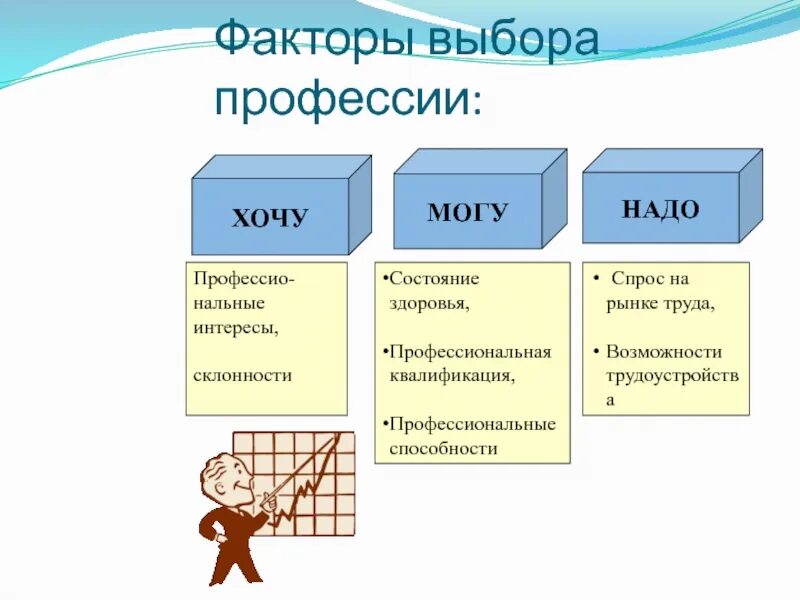 Факторы выбора профессии:

ХОЧУ

МОГУ

НАДО

Профессиональные интересы,

склонности

•Состояние здоровья,

•Профессиональная квалификация,

•Профессиональные способности

• Спрос на рынке труда,

• Возможности трудоустройства